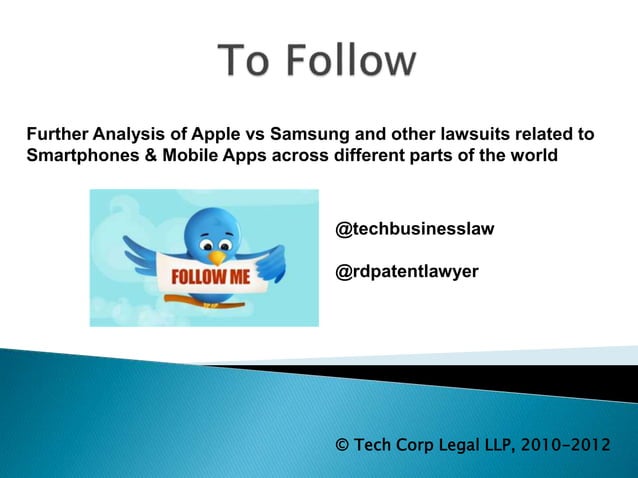 To Follow

Further Analysis of Apple vs Samsung and other lawsuits related to Smartphones & Mobile Apps across different parts of the world

FOLLOW ME

@techbusinesslaw

@rdpatentlawyer

© Tech Corp Legal LLP, 2010-2012